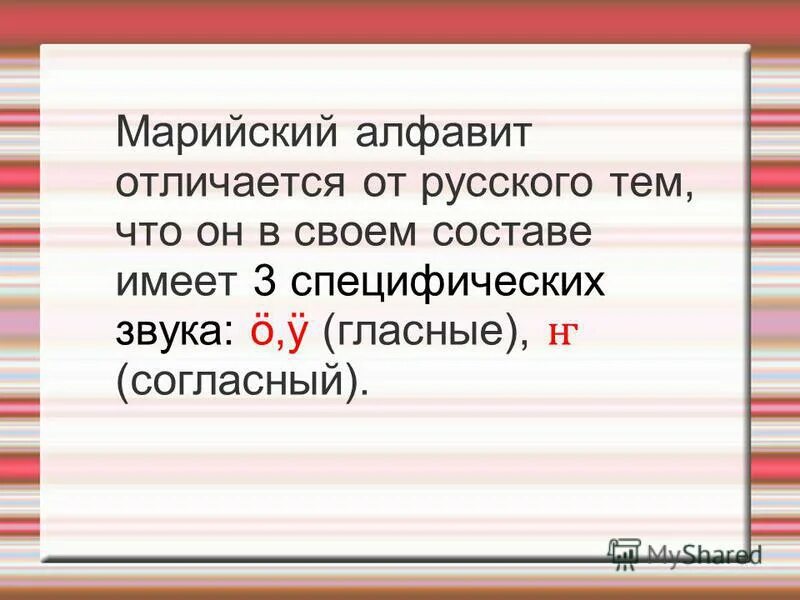 Марийский алфавит отличается от русского тем, что он в своем составе имеет 3 специфических звука: ӧ,ӱ (гласные), ҥ (согласный).

MyShared